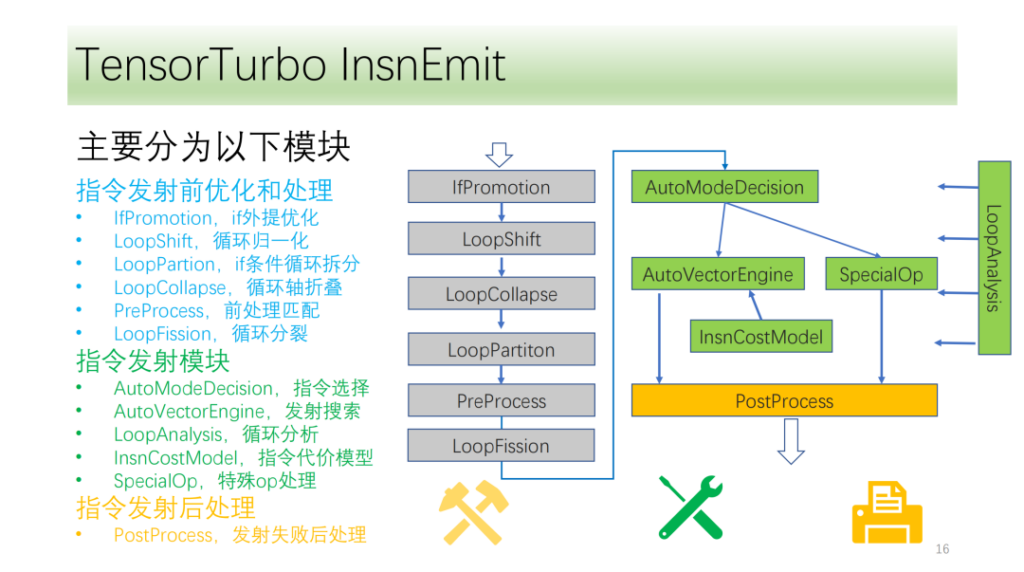 TensorTurbo InsnEmit

主要分为以下模块

指令发射前优化和处理
• IfPromotion，if外提优化
• LoopShift，循环归一化
• LoopPartion，if条件循环拆分
• LoopCollapse，循环轴折叠
• PreProcess，前处理匹配
• LoopFission，循环分裂

指令发射模块
• AutoModeDecision，指令选择
• AutoVectorEngine，发射搜索
• LoopAnalysis，循环分析
• InsnCostModel，指令代价模型
• SpecialOp，特殊op处理

指令发射后处理
• PostProcess，发射失败后处理

IfPromotion
LoopShift
LoopCollapse
LoopPartiton
PreProcess
LoopFission

AutoModeDecision
AutoVectorEngine
SpecialOp
InsnCostModel
PostProcess
LoopAnalysis

16